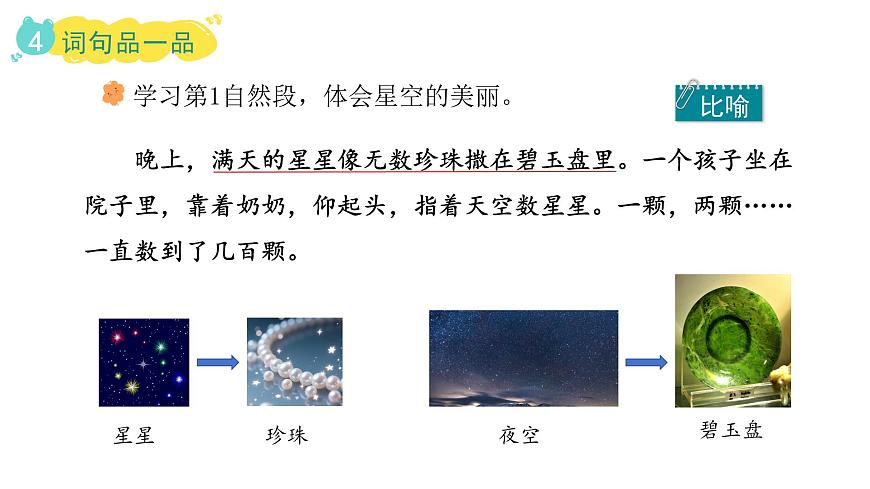 4 词句品一品

学习第1自然段，体会星空的美丽。

比喻

晚上，满天的星星像无数珍珠撒在碧玉盘里。一个孩子坐在院子里，靠着奶奶，仰起头，指着天空数星星。一颗，两颗……一直数到了几百颗。

星星

珍珠

夜空

碧玉盘